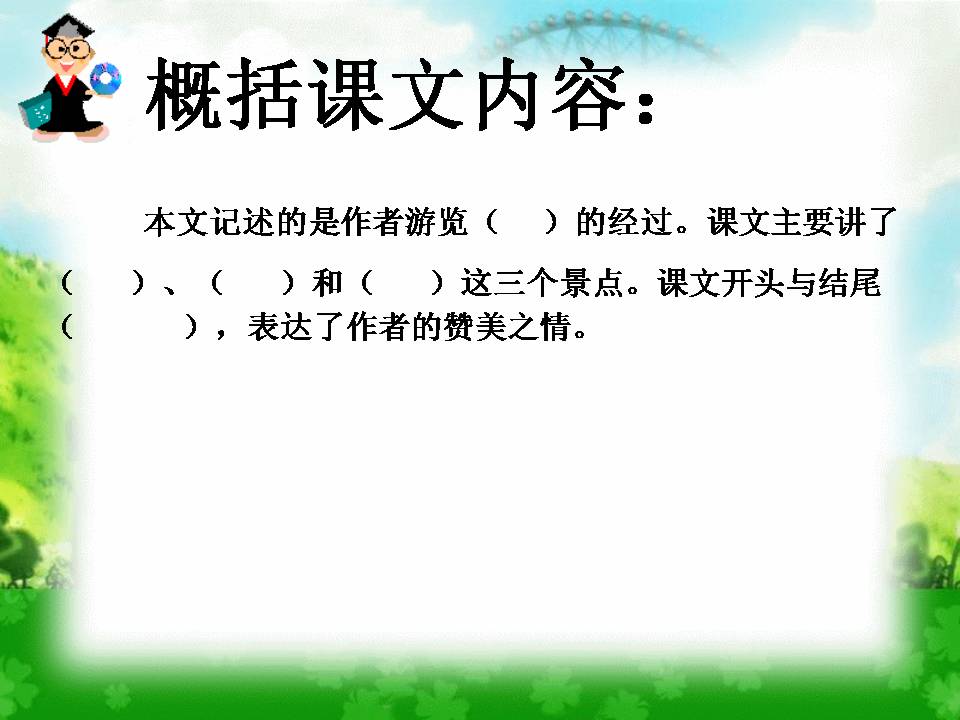 概括课文内容：

本文记述的是作者游览（ ）的经过。课文主要讲了（ ）、（ ）和（ ）这三个景点。课文开头与结尾（ ），表达了作者的赞美之情。